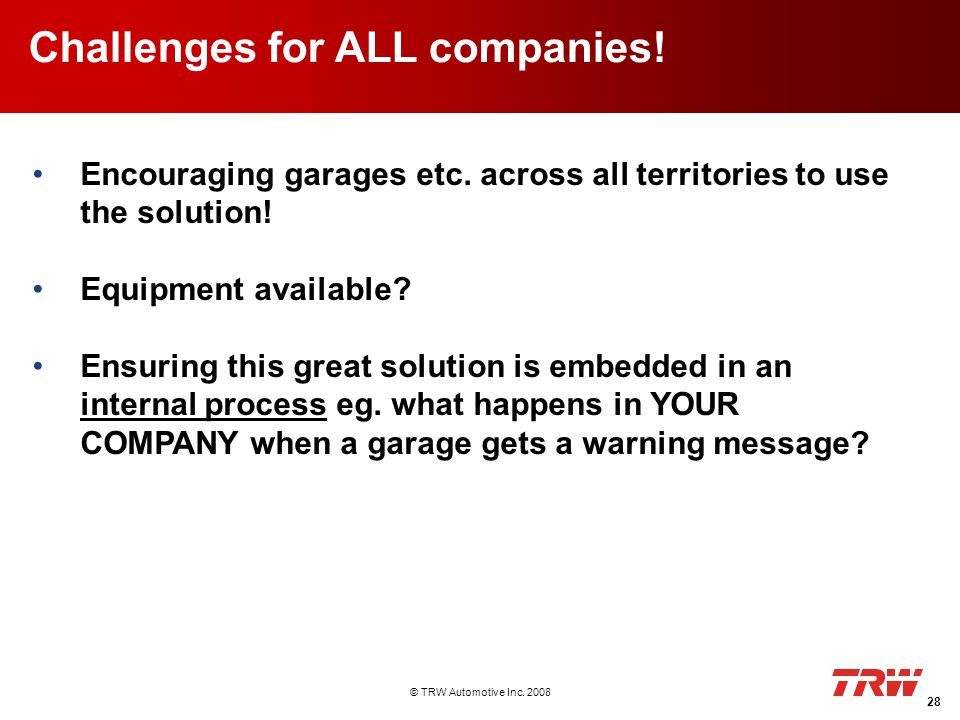 Challenges for ALL companies!

• Encouraging garages etc. across all territories to use the solution!

• Equipment available?

• Ensuring this great solution is embedded in an internal process eg. what happens in YOUR COMPANY when a garage gets a warning message?

© TRW Automotive Inc. 2008

TRW

28